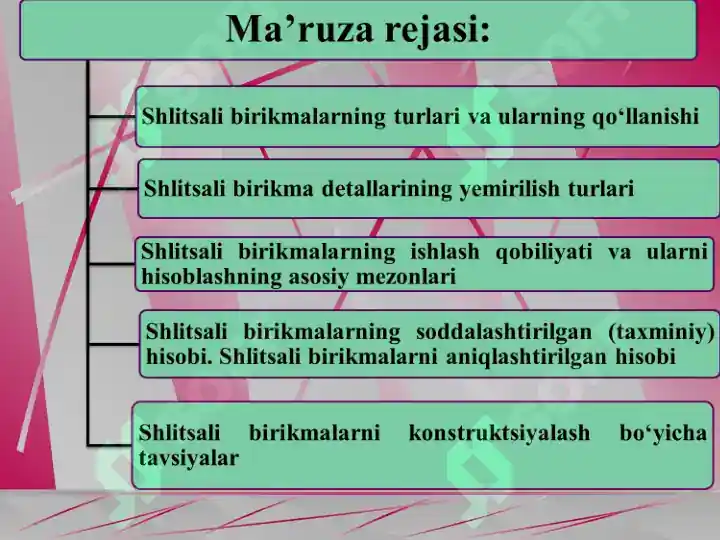 Ma’ruza rejasi:

Shlitsali birikmalarning turlari va ularning qo‘llanishi

Shlitsali birikma detallarining yemirilish turlari

Shlitsali birikmalarning ishlash qobiliyati va ularni hisoblashning asosiy mezonlari

Shlitsali birikmalarning soddalashtirilgan (taxminiy) hisobi. Shlitsali birikmalarni aniqlashtirilgan hisobi

Shlitsali birikmalarni konstruktsiyalash bo‘yicha tavsiyalar